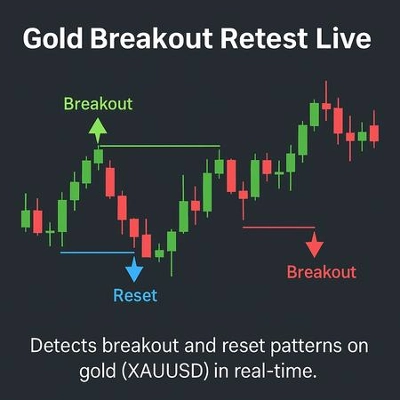 Gold Breakout Retest Live

Breakout

Reset

Breakout

Detects breakout and reset patterns on gold (XAUUSD) in real-time.